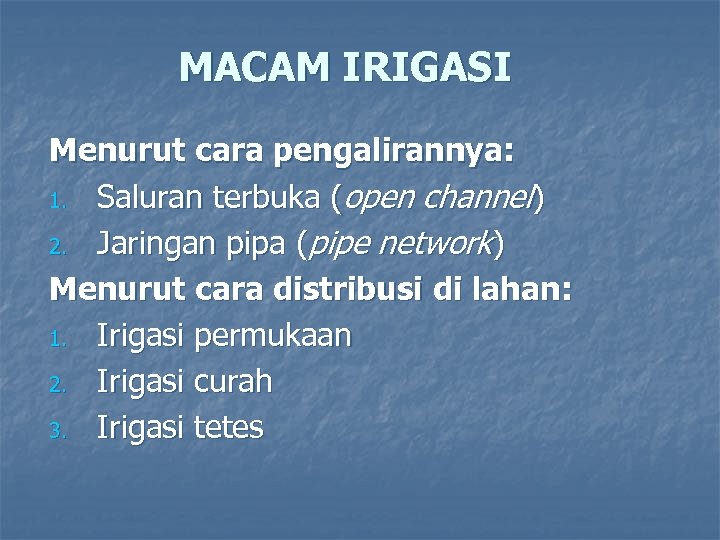 MACAM IRIGASI

Menurut cara pengalirannya:

1. Saluran terbuka (open channel)
2. Jaringan pipa (pipe network)

Menurut cara distribusi di lahan:

1. Irigasi permukaan
2. Irigasi curah
3. Irigasi tetes